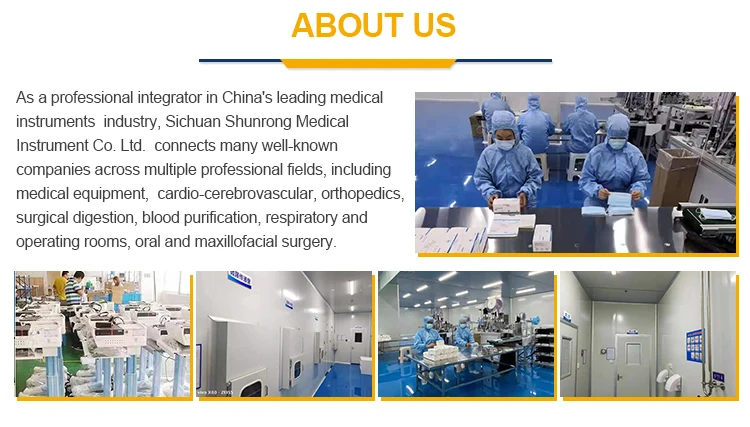 ABOUT US

As a professional integrator in China's leading medical instruments industry, Sichuan Shunrong Medical Instrument Co. Ltd. connects many well-known companies across multiple professional fields, including medical equipment, cardio-cerebrovascular, orthopedics, surgical digestion, blood purification, respiratory and operating rooms, oral and maxillofacial surgery.